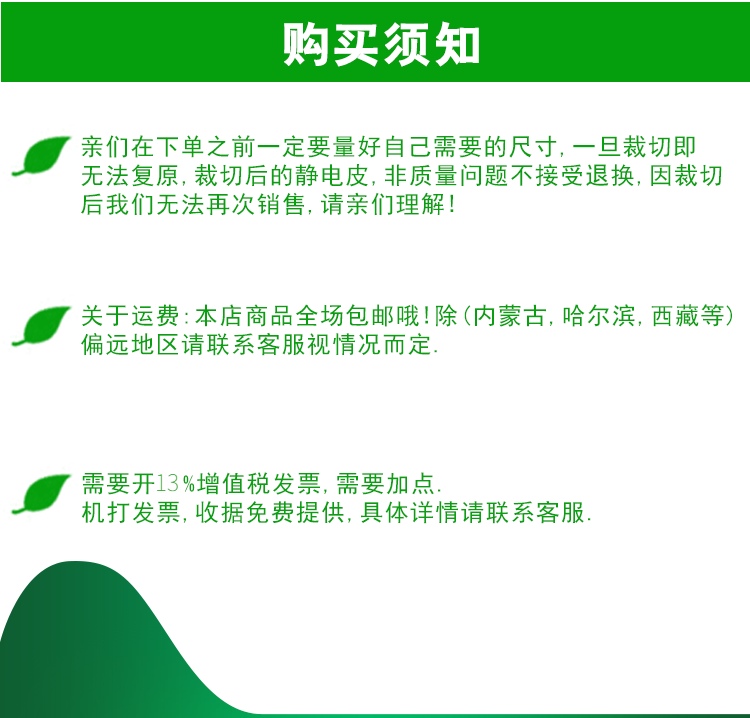 购买须知

亲们在下单之前一定要量好自己需要的尺寸，一旦裁切即无法复原，裁切后的静电皮，非质量问题不接受退换，因裁切后我们无法再次销售，请亲们理解！

关于运费：本店商品全场包邮哦！除（内蒙古，哈尔滨，西藏等）偏远地区请联系客服视情况而定.

需要开13%增值税发票，需要加点.
机打发票，收据免费提供，具体详情请联系客服.